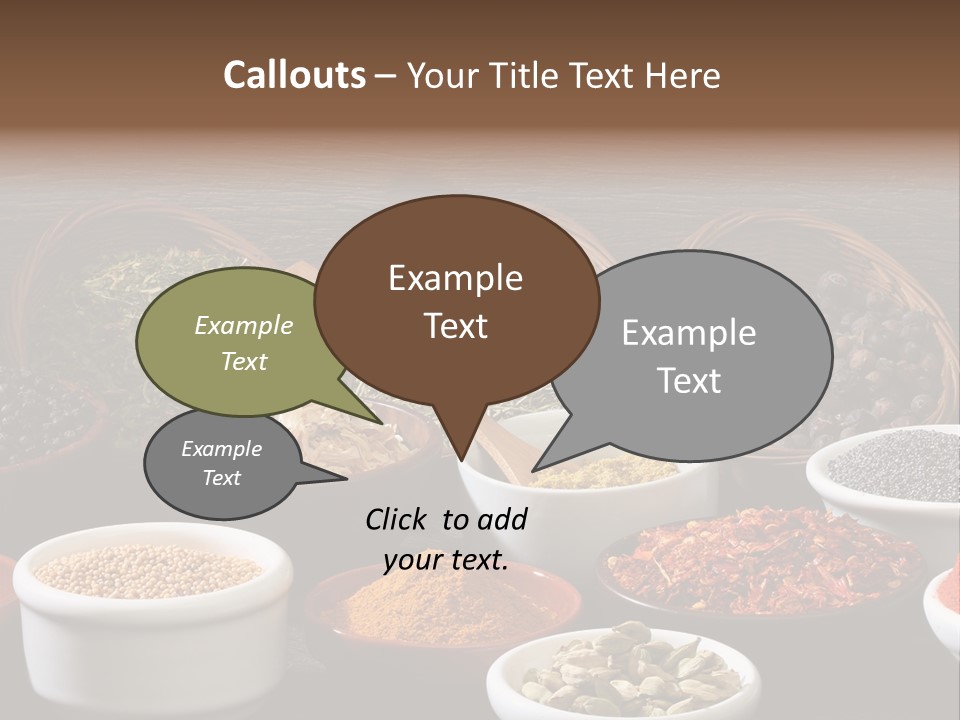 Callouts – Your Title Text Here

Example Text

Example Text

Example Text

Example Text

Click to add your text.